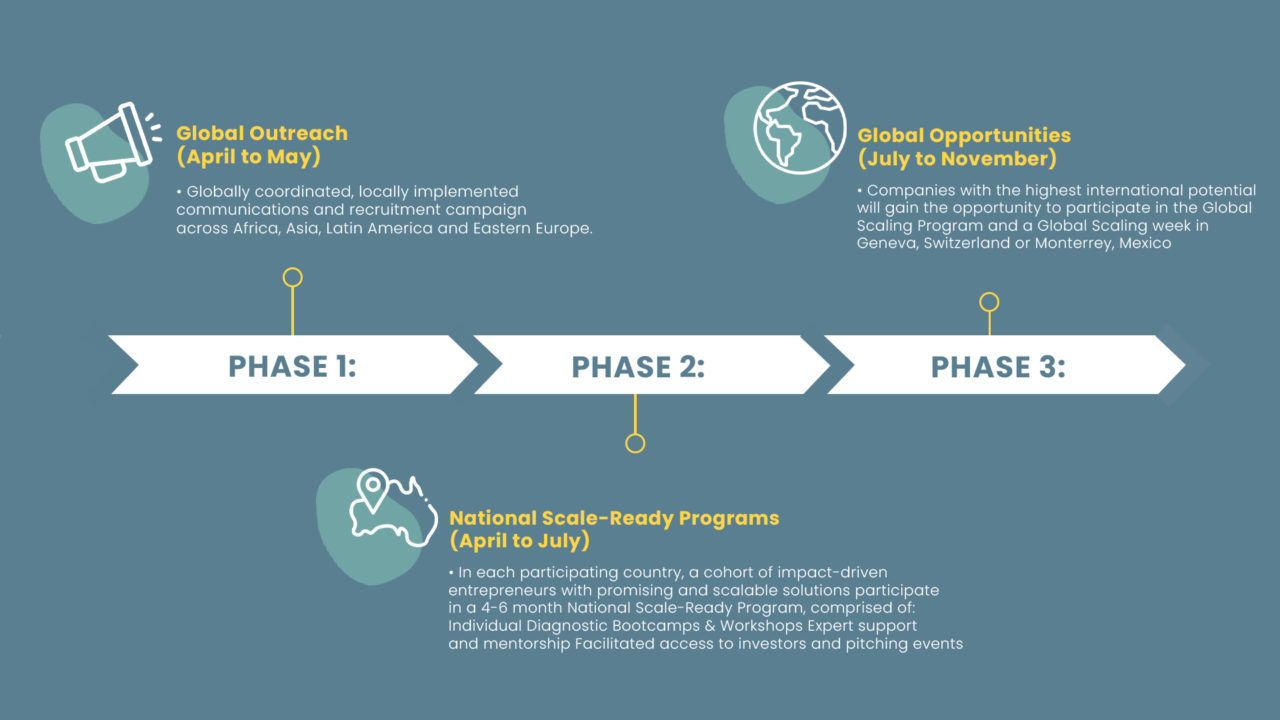 Global Outreach
(April to May)

• Globally coordinated, locally implemented communications and recruitment campaign across Africa, Asia, Latin America and Eastern Europe.

Global Opportunities
(July to November)

• Companies with the highest international potential will gain the opportunity to participate in the Global Scaling Program and a Global Scaling week in Geneva, Switzerland or Monterrey, Mexico

PHASE 1:

PHASE 2:

PHASE 3:

National Scale-Ready Programs
(April to July)

• In each participating country, a cohort of impact-driven entrepreneurs with promising and scalable solutions participate in a 4-6 month National Scale-Ready Program, comprised of: Individual Diagnostic Bootcamps & Workshops Expert support and mentorship Facilitated access to investors and pitching events